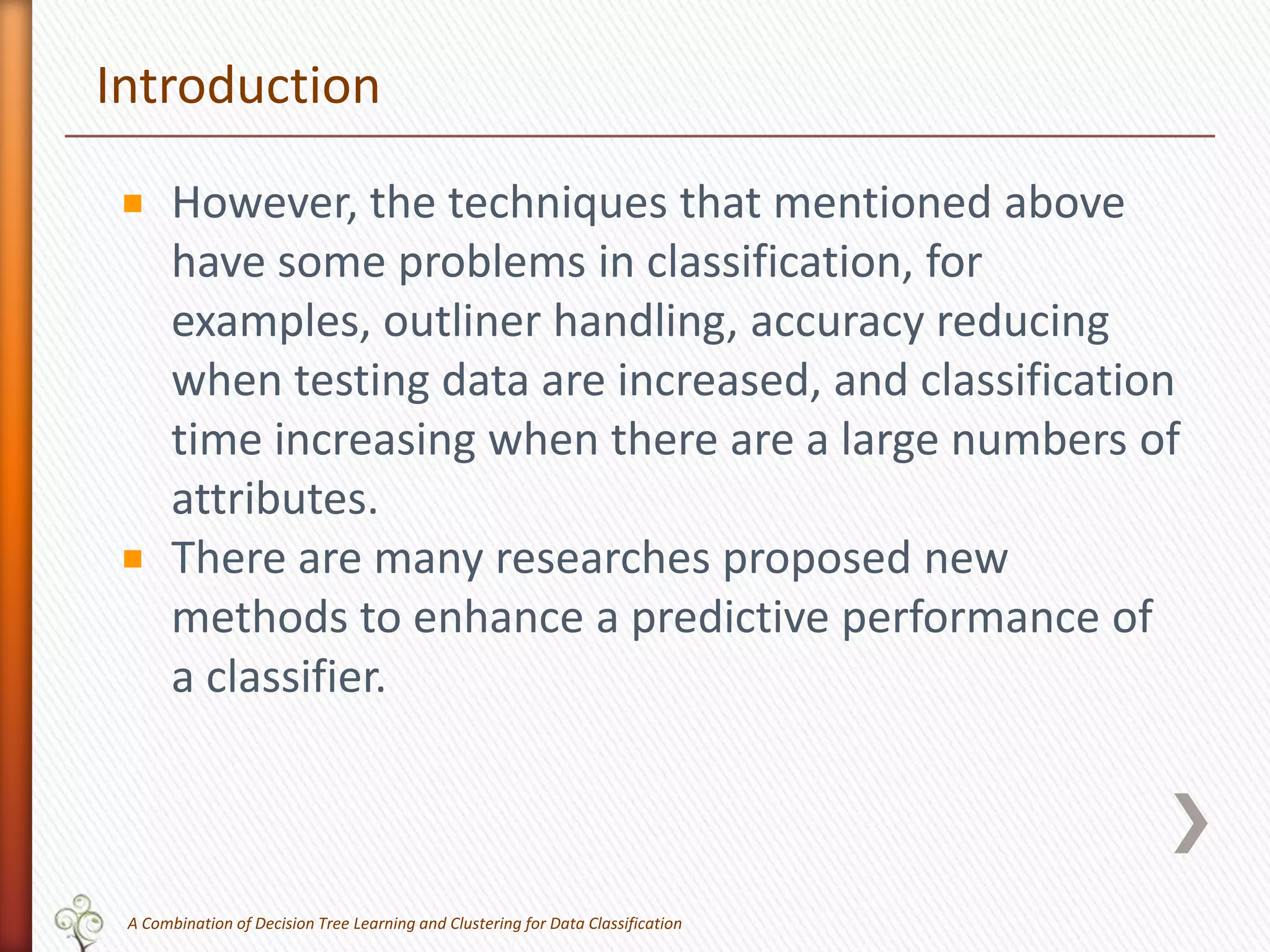 Introduction

However, the techniques that mentioned above have some problems in classification, for examples, outliner handling, accuracy reducing when testing data are increased, and classification time increasing when there are a large numbers of attributes.

There are many researches proposed new methods to enhance a predictive performance of a classifier.

A Combination of Decision Tree Learning and Clustering for Data Classification